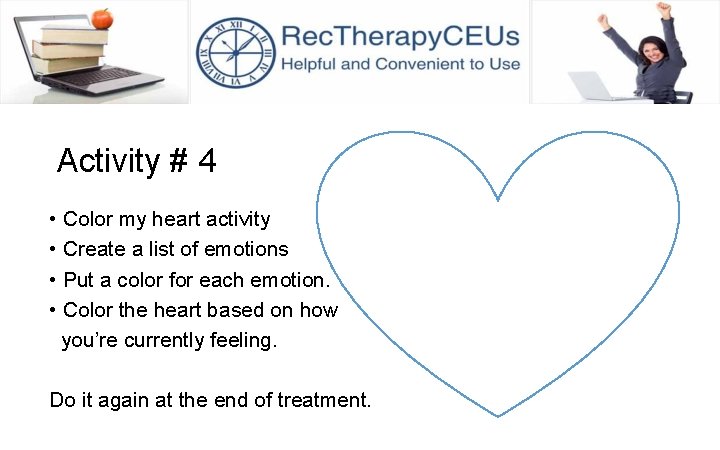 RecTherapyCEUs
Helpful and Convenient to Use

Activity # 4

• Color my heart activity
• Create a list of emotions
• Put a color for each emotion.
• Color the heart based on how you're currently feeling.

Do it again at the end of treatment.